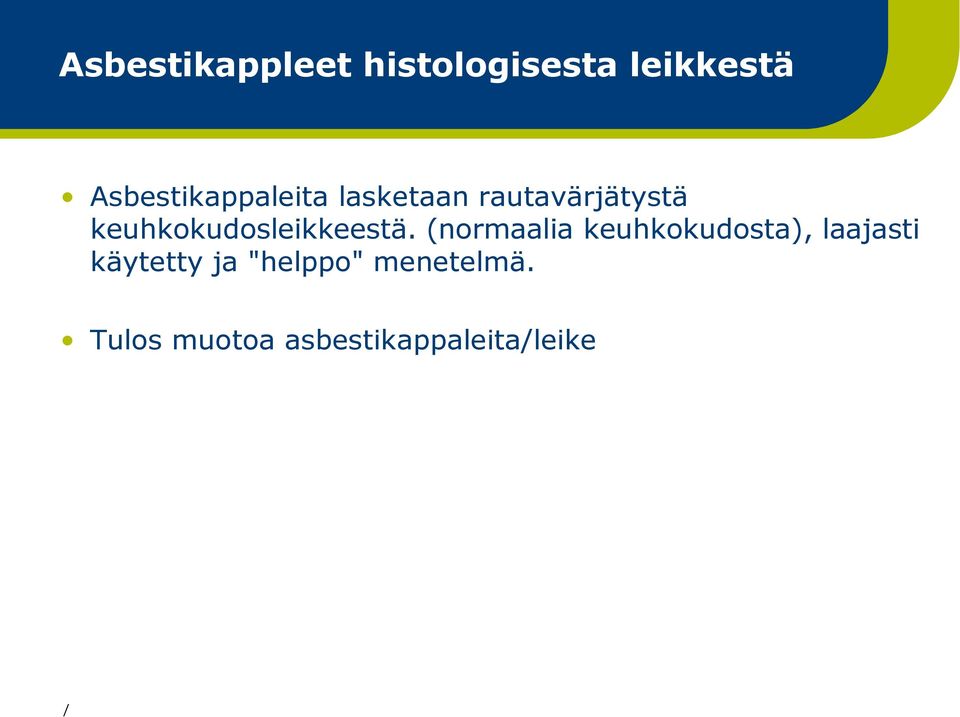 Asbestikappleet histologisesta leikkestä

• Asbestikappaleita lasketaan rautavärjätystä keuhkokudosleikkeestä. (normaalia keuhkokudosta), laajasti käytetty ja "helppo" menetelmä.

• Tulos muotoa asbestikappaleita/leike

/